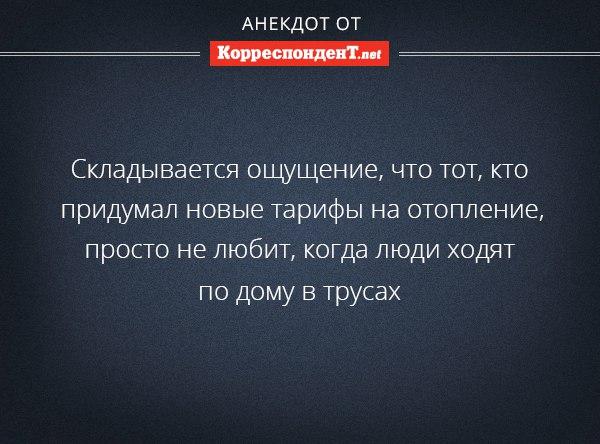 АНЕКДОТ ОТ

КорреспонденТ.net

Складывается ощущение, что тот, кто придумал новые тарифы на отопление, просто не любит, когда люди ходят по дому в трусах